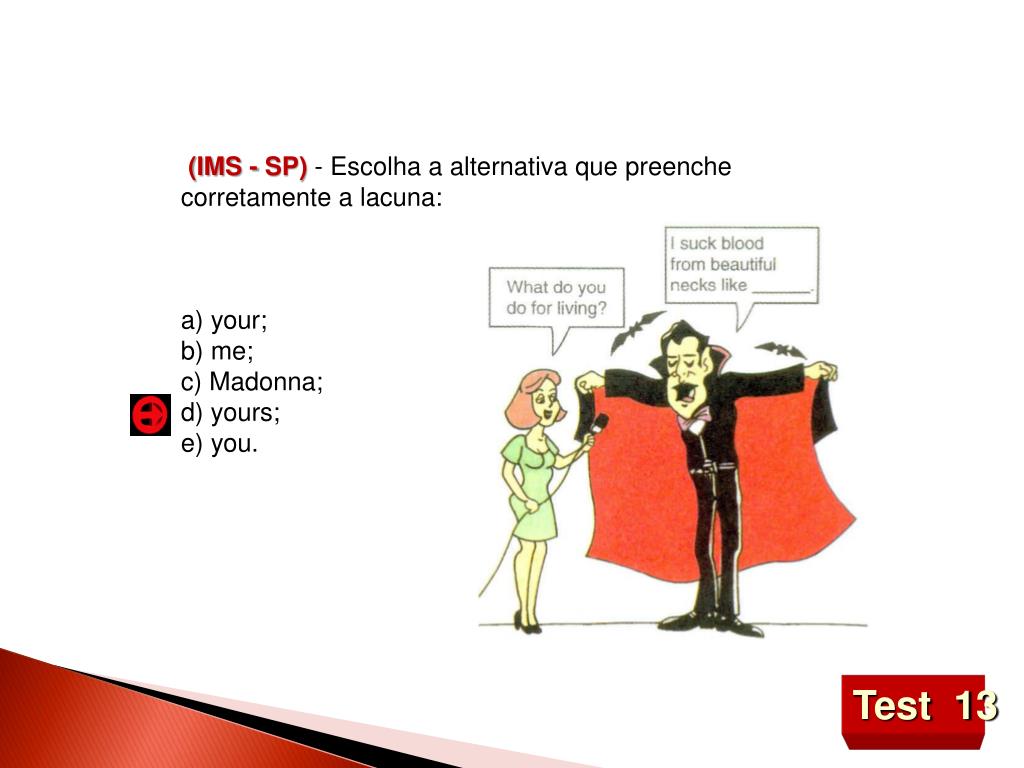 (IMS - SP) - Escolha a alternativa que preenche corretamente a lacuna:

What do you do for living?

I suck blood from beautiful necks like ______.

a) your;
b) me;
c) Madonna;
d) yours;
e) you.

Test 13